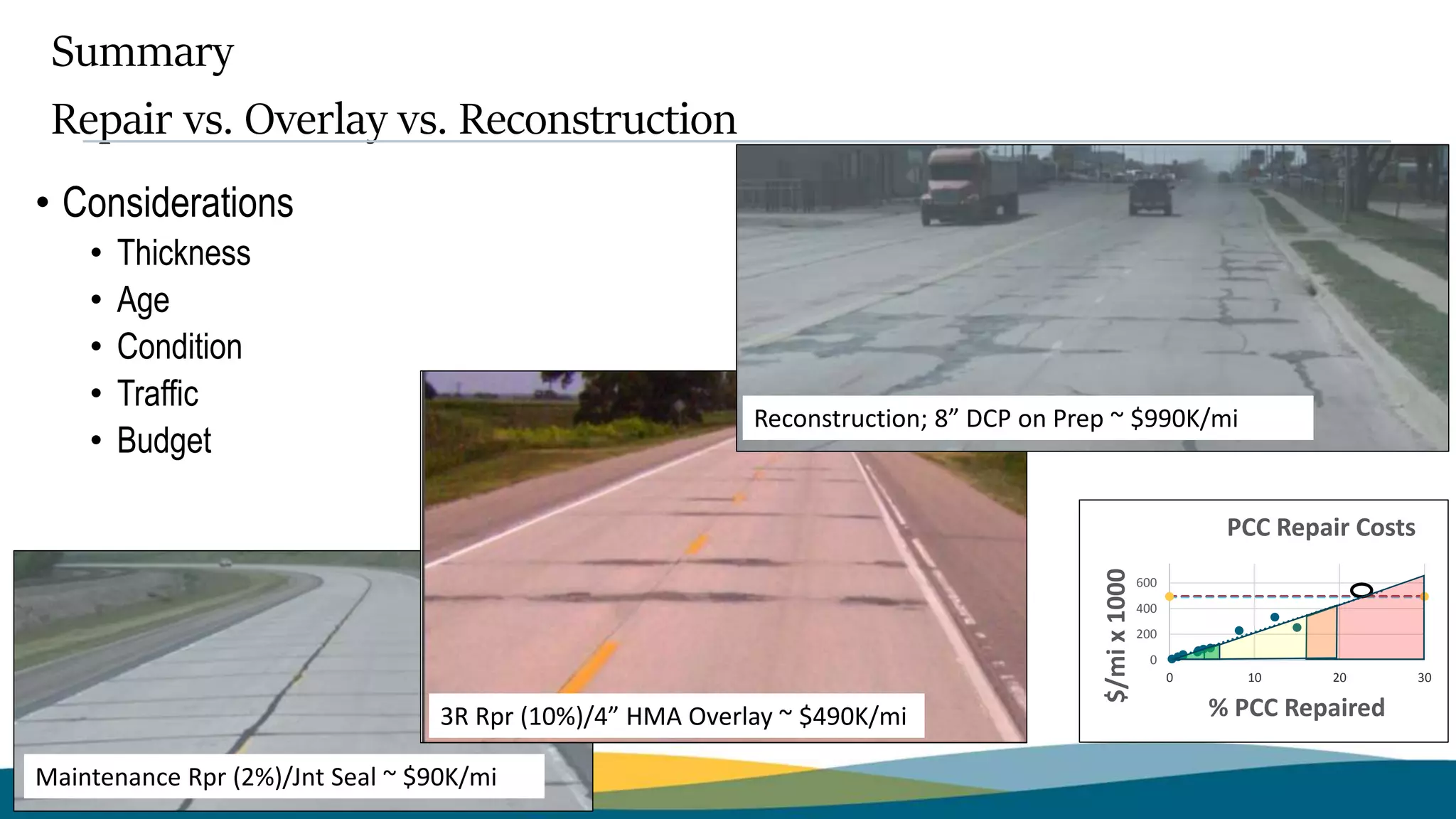 Summary

Repair vs. Overlay vs. Reconstruction

• Considerations
  • Thickness
  • Age
  • Condition
  • Traffic
  • Budget

Reconstruction; 8” DCP on Prep ~ $990K/mi

3R Rpr (10%)/4” HMA Overlay ~ $490K/mi

Maintenance Rpr (2%)/Jnt Seal ~ $90K/mi

PCC Repair Costs

$/mi x 1000

600
400
200
0

0
10
20
30

% PCC Repaired